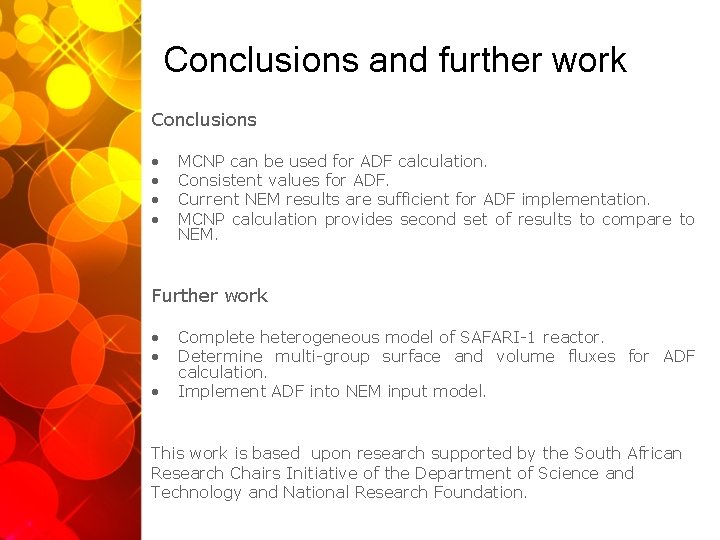 Conclusions and further work

Conclusions

• MCNP can be used for ADF calculation.
• Consistent values for ADF.
• Current NEM results are sufficient for ADF implementation.
• MCNP calculation provides second set of results to compare to NEM.

Further work

• Complete heterogeneous model of SAFARI-1 reactor.
• Determine multi-group surface and volume fluxes for ADF calculation.
• Implement ADF into NEM input model.

This work is based upon research supported by the South African Research Chairs Initiative of the Department of Science and Technology and National Research Foundation.